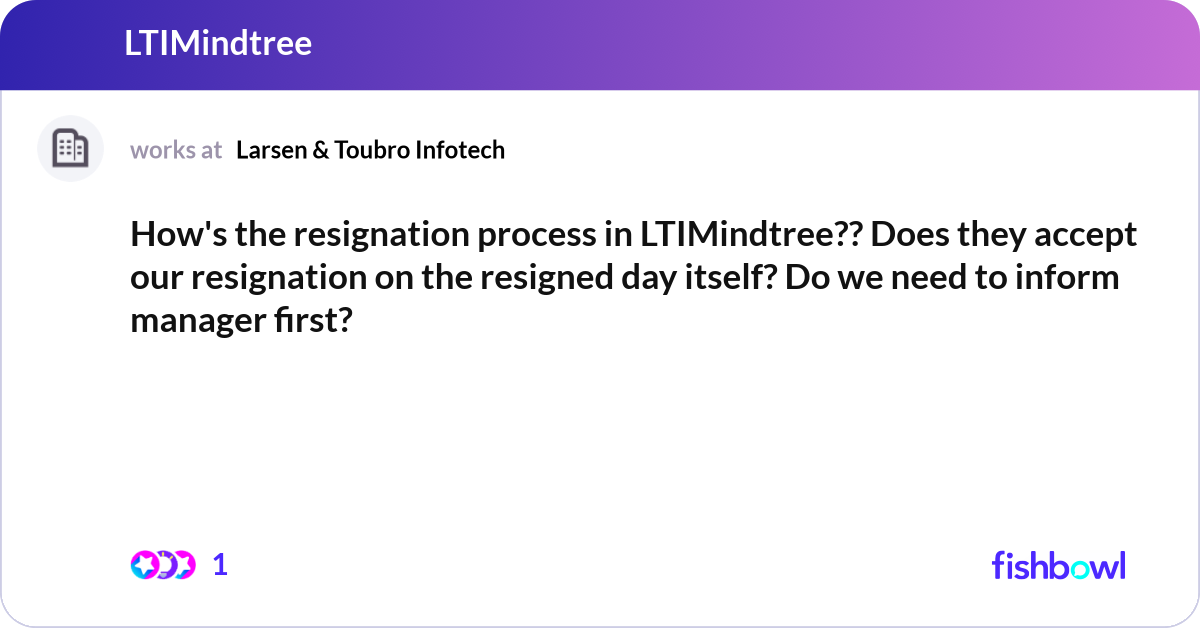 LTIMindtree

works at Larsen & Toubro Infotech

How's the resignation process in LTIMindtree?? Does they accept our resignation on the resigned day itself? Do we need to inform manager first?

1

fishbowl